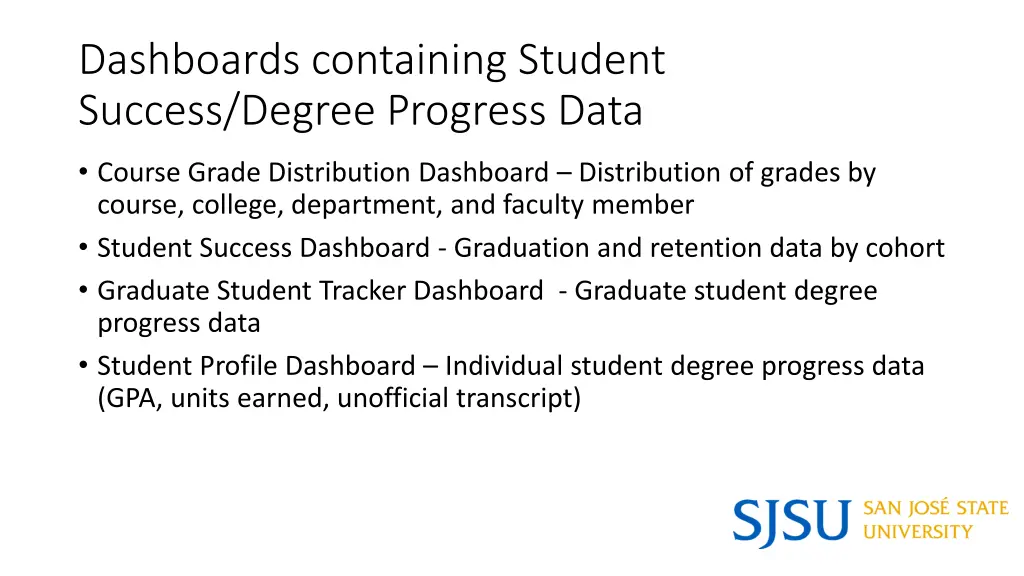 Dashboards containing Student Success/Degree Progress Data

• Course Grade Distribution Dashboard – Distribution of grades by course, college, department, and faculty member
• Student Success Dashboard - Graduation and retention data by cohort
• Graduate Student Tracker Dashboard - Graduate student degree progress data
• Student Profile Dashboard – Individual student degree progress data (GPA, units earned, unofficial transcript)

SJSU SAN JOSÉ STATE UNIVERSITY